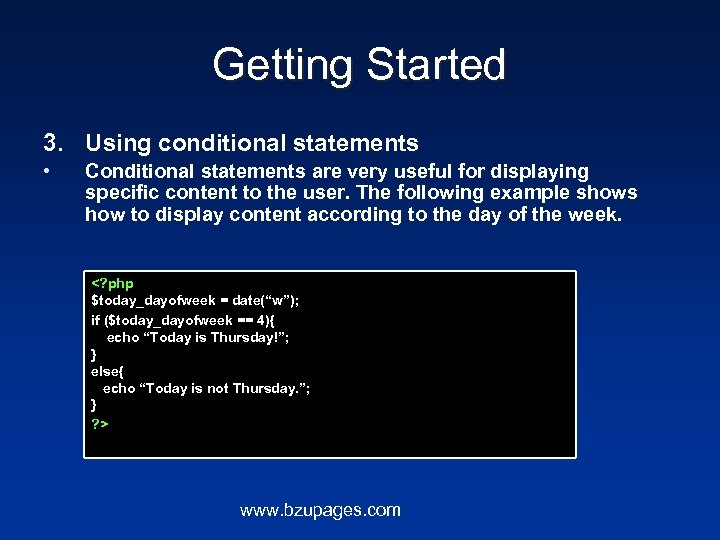 Getting Started

3. Using conditional statements

• Conditional statements are very useful for displaying specific content to the user. The following example shows how to display content according to the day of the week.

<?php
$today_dayofweek = date(“w”);
if ($today_dayofweek == 4){
echo “Today is Thursday!”;
}
else{
echo “Today is not Thursday.”;
}
?>

www.bzupages.com